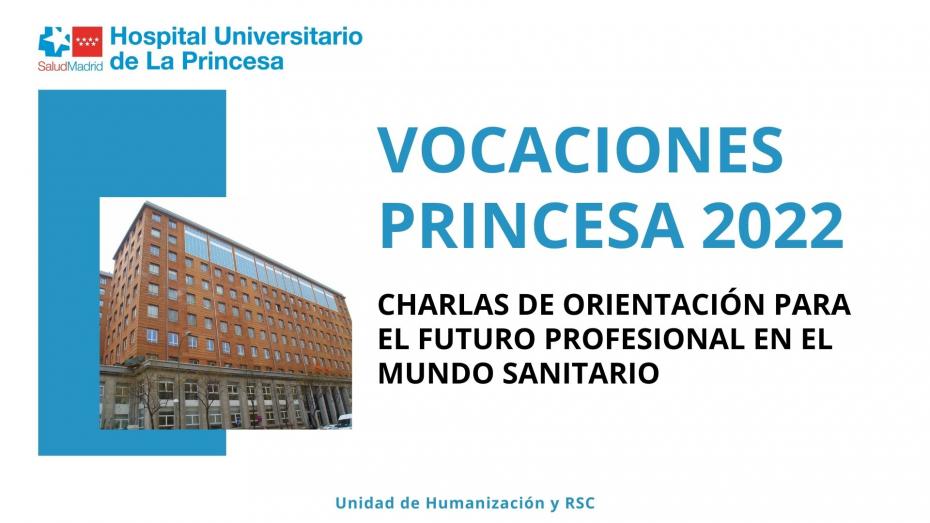 SaludMadrid
Hospital Universitario de La Princesa

VOCACIONES PRINCESA 2022

CHARLAS DE ORIENTACIÓN PARA EL FUTURO PROFESIONAL EN EL MUNDO SANITARIO

Unidad de Humanización y RSC